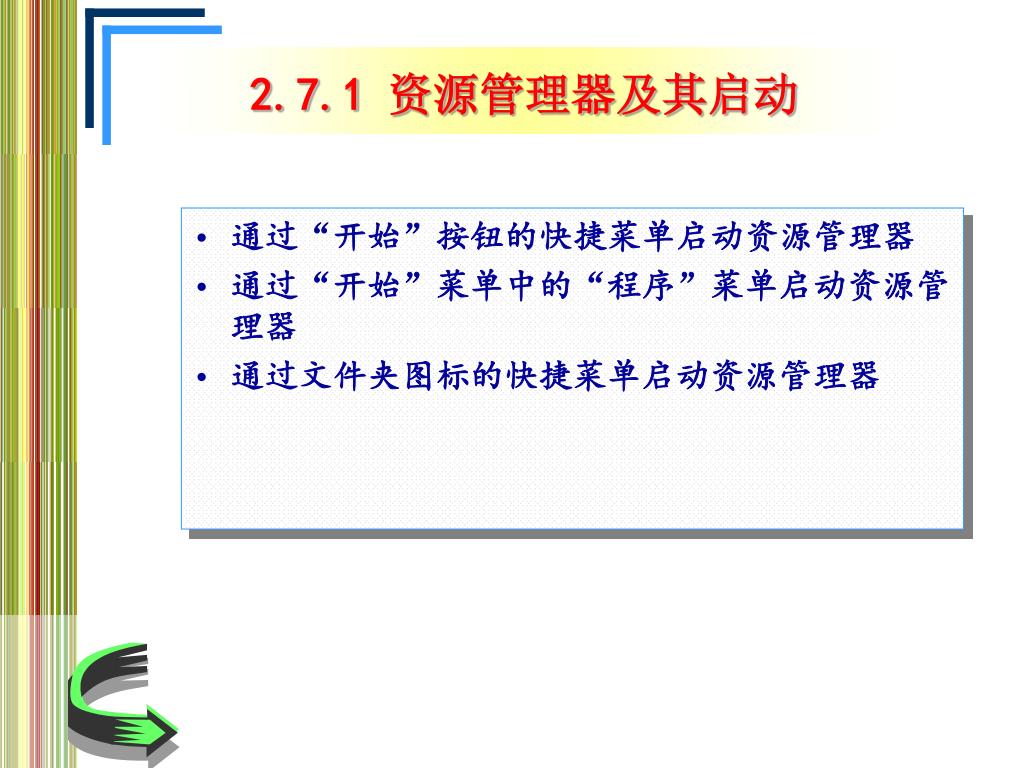 2.7.1 资源管理器及其启动

• 通过“开始”按钮的快捷菜单启动资源管理器
• 通过“开始”菜单中的“程序”菜单启动资源管理器
• 通过文件夹图标的快捷菜单启动资源管理器